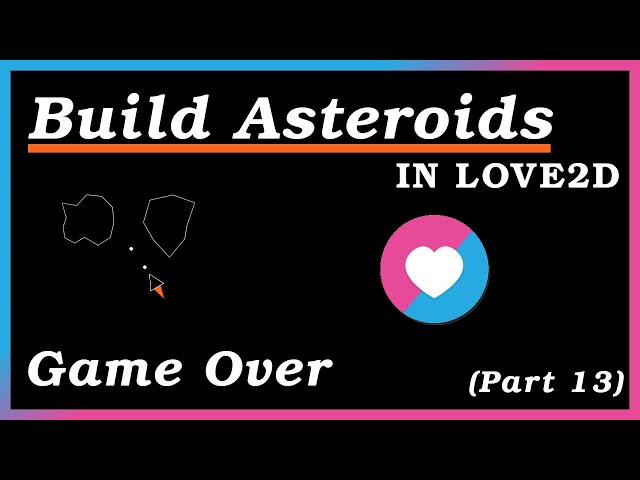 Build Asteroids

IN LOVE2D

Game Over

(Part 13)